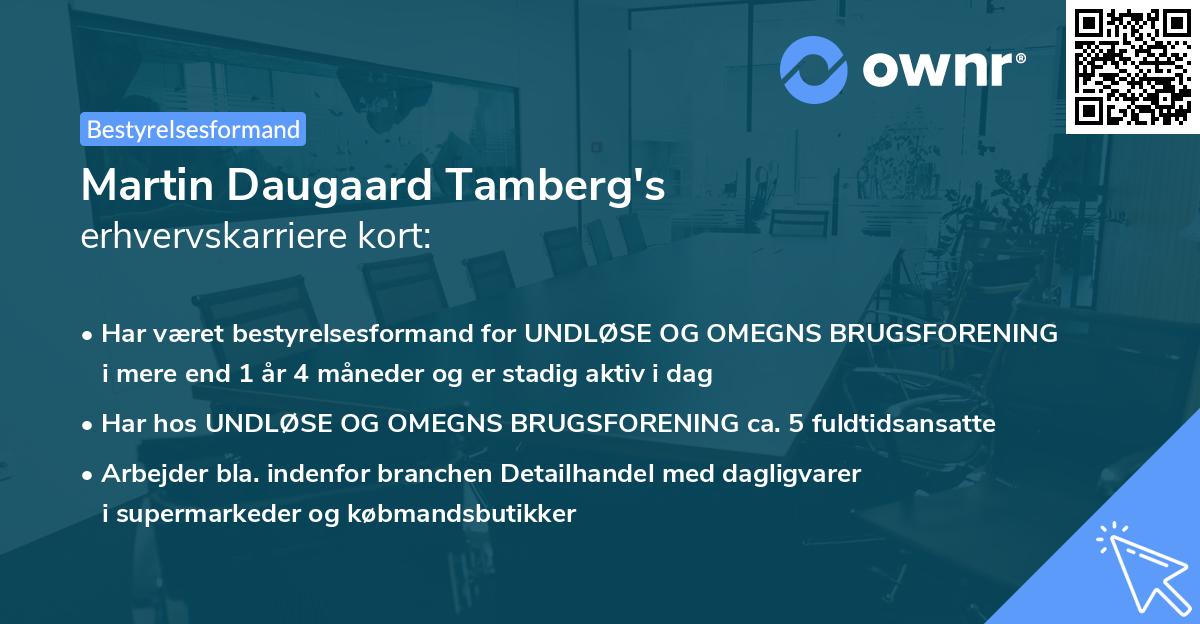 ownr®

Bestyrelsesformand

Martin Daugaard Tamberg's
erhvervskarriere kort:

• Har været bestyrelsesformand for UNDLØSE OG OMEGNS BRUGSFORENING i mere end 1 år 4 måneder og er stadig aktiv i dag
• Har hos UNDLØSE OG OMEGNS BRUGSFORENING ca. 5 fuldtidsansatte
• Arbejder bla. indenfor branchen Detailhandel med dagligvarer i supermarkeder og købmandsbutikker